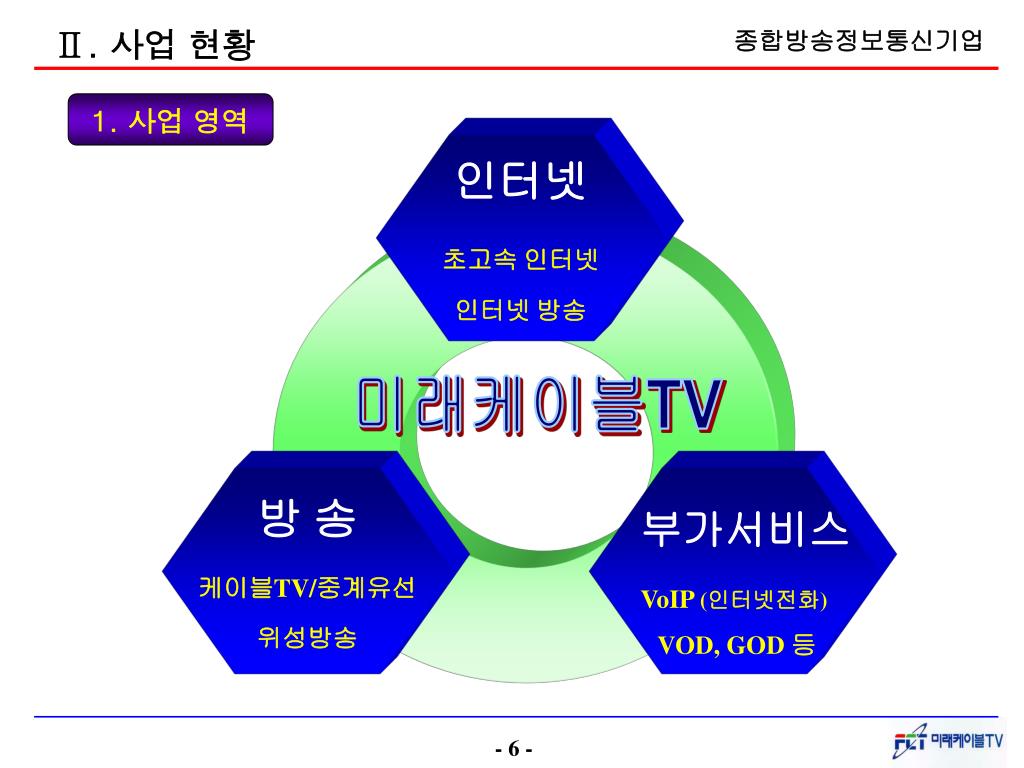 Ⅱ. 사업 현황

종합방송정보통신기업

1. 사업 영역

인터넷

초고속 인터넷

인터넷 방송

미래케이블TV

방 송

케이블TV/중계유선

위성방송

부가서비스

VoIP (인터넷전화)

VOD, GOD 등

- 6 -

FCT 미래케이블TV